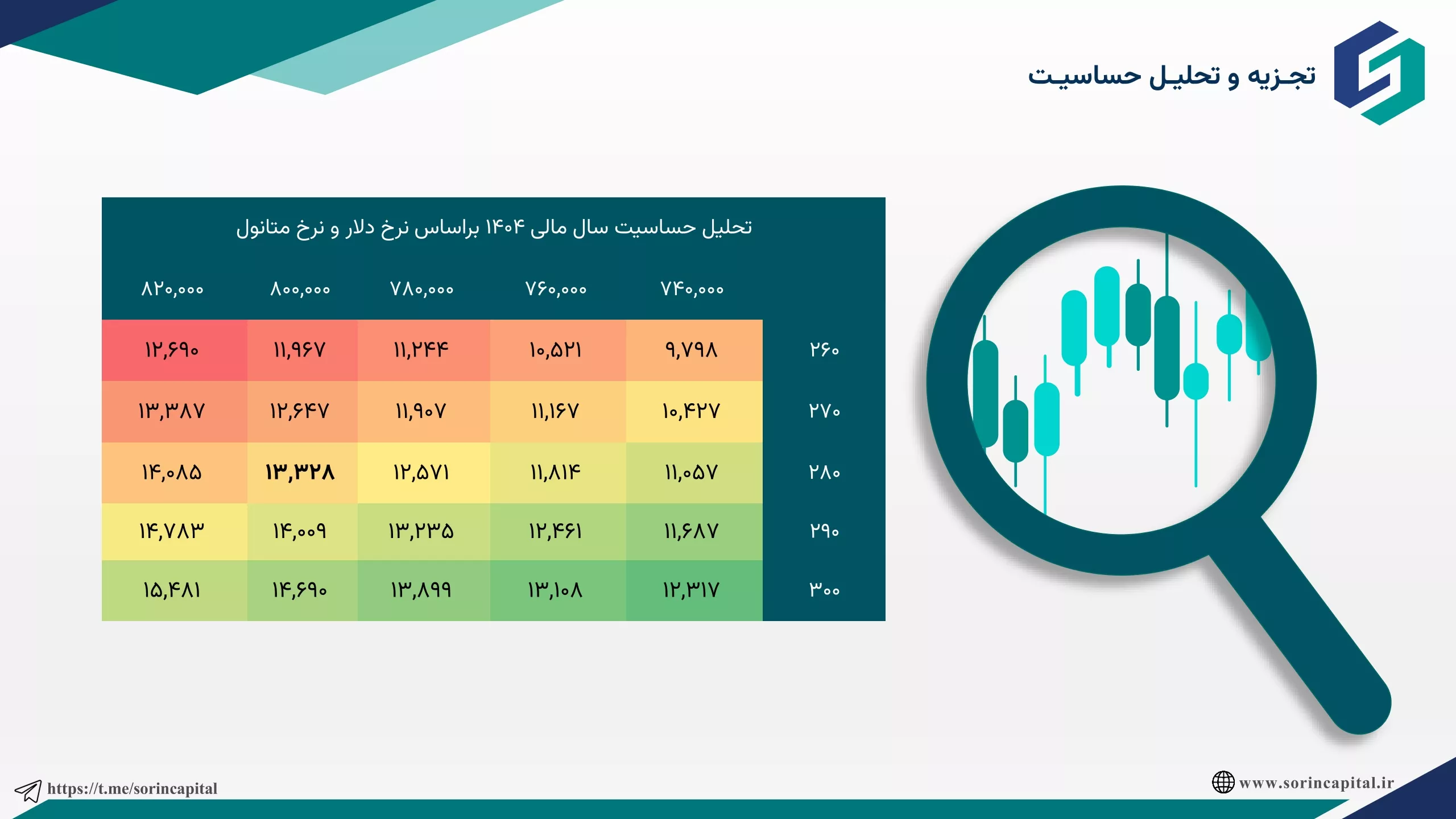 تجزیه و تحلیل حساسیت

تحلیل حساسیت سال مالی ۱۴۰۴ براساس نرخ دلار و نرخ متانول

| | ۷۴۰,۰۰۰ | ۷۶۰,۰۰۰ | ۷۸۰,۰۰۰ | ۸۰۰,۰۰۰ | ۸۲۰,۰۰۰ |
|---|---|---|---|---|---|
| ۲۶۰ | ۹,۷۹۸ | ۱۰,۵۲۱ | ۱۱,۲۴۴ | ۱۱,۹۶۷ | ۱۲,۶۹۰ |
| ۲۷۰ | ۱۰,۴۲۷ | ۱۱,۱۶۷ | ۱۱,۹۰۷ | ۱۲,۶۴۷ | ۱۳,۳۸۷ |
| ۲۸۰ | ۱۱,۰۵۷ | ۱۱,۸۱۴ | ۱۲,۵۷۱ | ۱۳,۳۲۸ | ۱۴,۰۸۵ |
| ۲۹۰ | ۱۱,۶۸۷ | ۱۲,۴۶۱ | ۱۳,۲۳۵ | ۱۴,۰۰۹ | ۱۴,۷۸۳ |
| ۳۰۰ | ۱۲,۳۱۷ | ۱۳,۱۰۸ | ۱۳,۸۹۹ | ۱۴,۶۹۰ | ۱۵,۴۸۱ |

https://t.me/sorincapital

www.sorincapital.ir